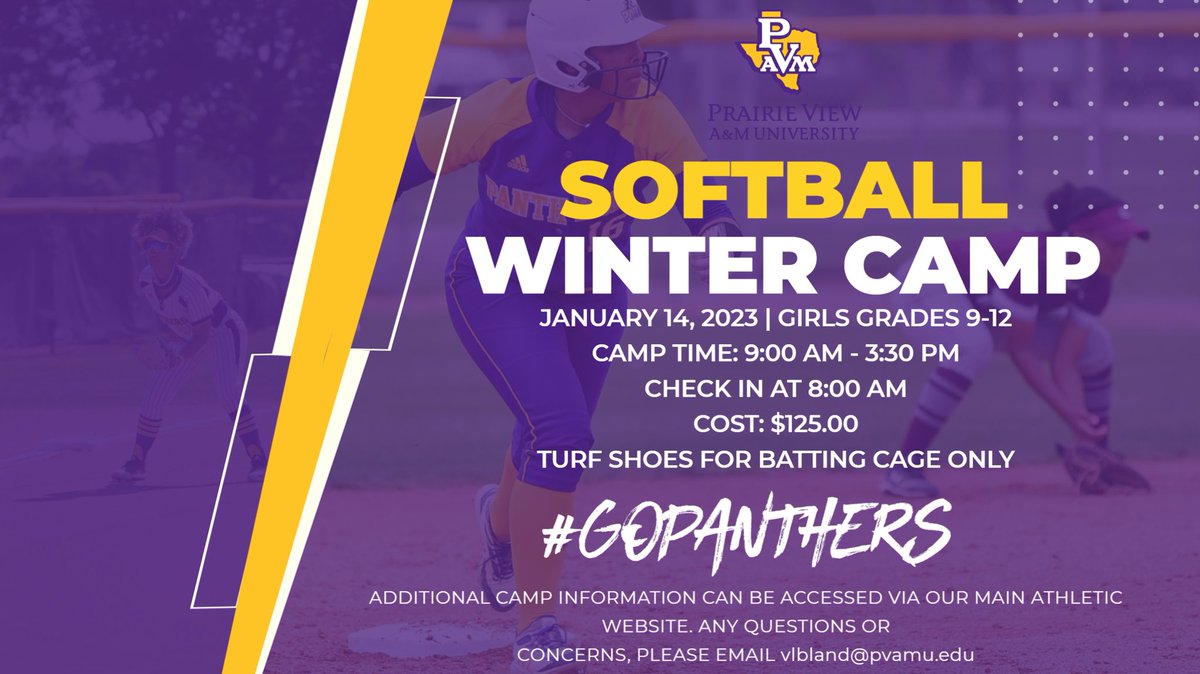 PVAM

PRAIRIE VIEW A&M UNIVERSITY

SOFTBALL WINTER CAMP

JANUARY 14, 2023 | GIRLS GRADES 9-12
CAMP TIME: 9:00 AM - 3:30 PM
CHECK IN AT 8:00 AM
COST: $125.00
TURF SHOES FOR BATTING CAGE ONLY

#GOPANTHERS

ADDITIONAL CAMP INFORMATION CAN BE ACCESSED VIA OUR MAIN ATHLETIC WEBSITE. ANY QUESTIONS OR CONCERNS, PLEASE EMAIL vlbland@pvamu.edu